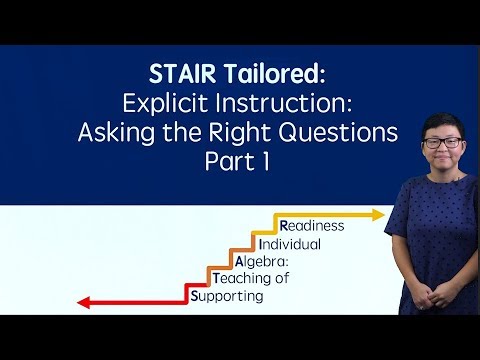 STAIR Tailored:
Explicit Instruction:
Asking the Right Questions
Part 1

Readiness
Individual
Algebra:
Teaching of
Supporting